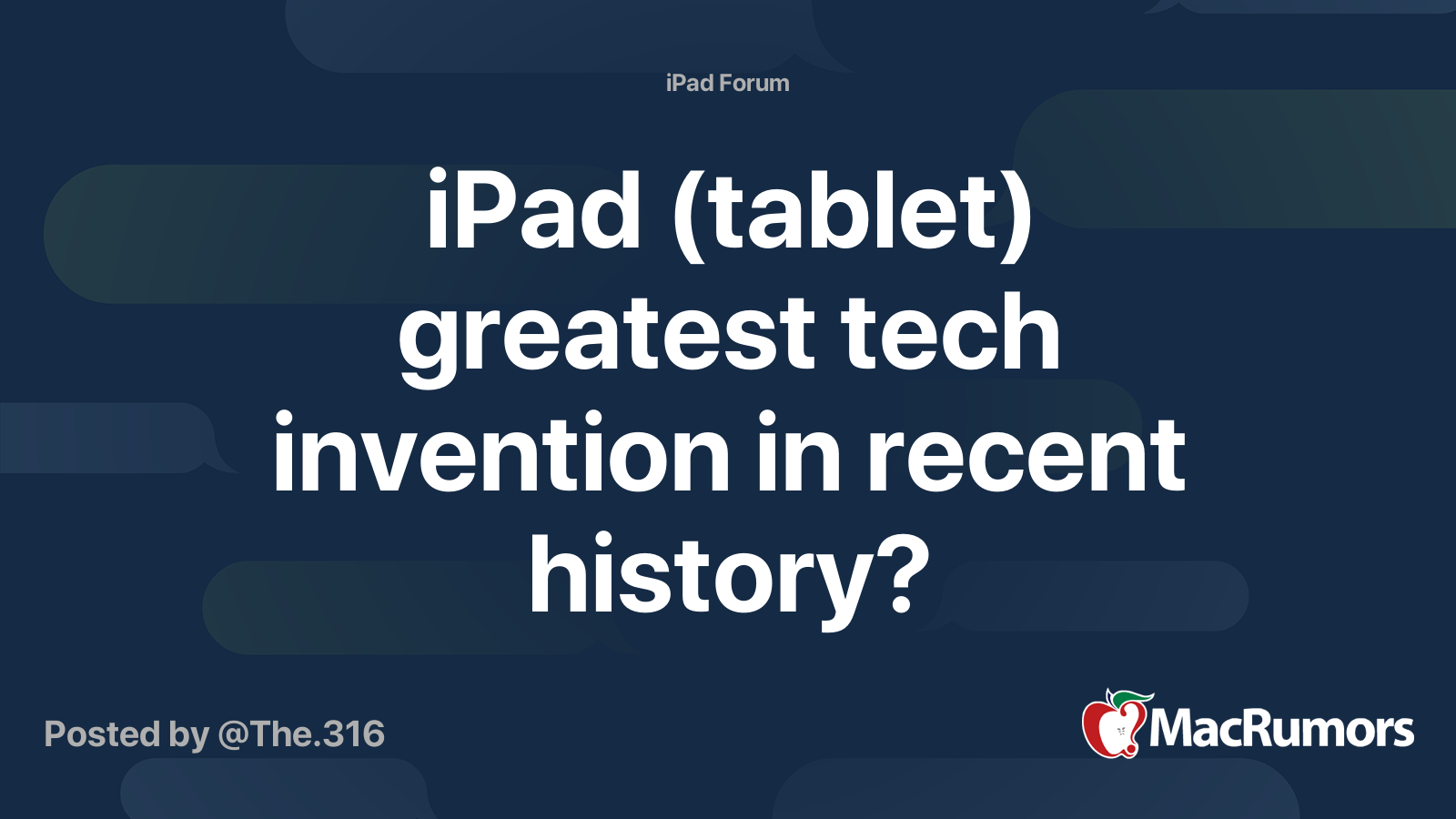 iPad Forum

iPad (tablet) greatest tech invention in recent history?

Posted by @The.316

MacRumors